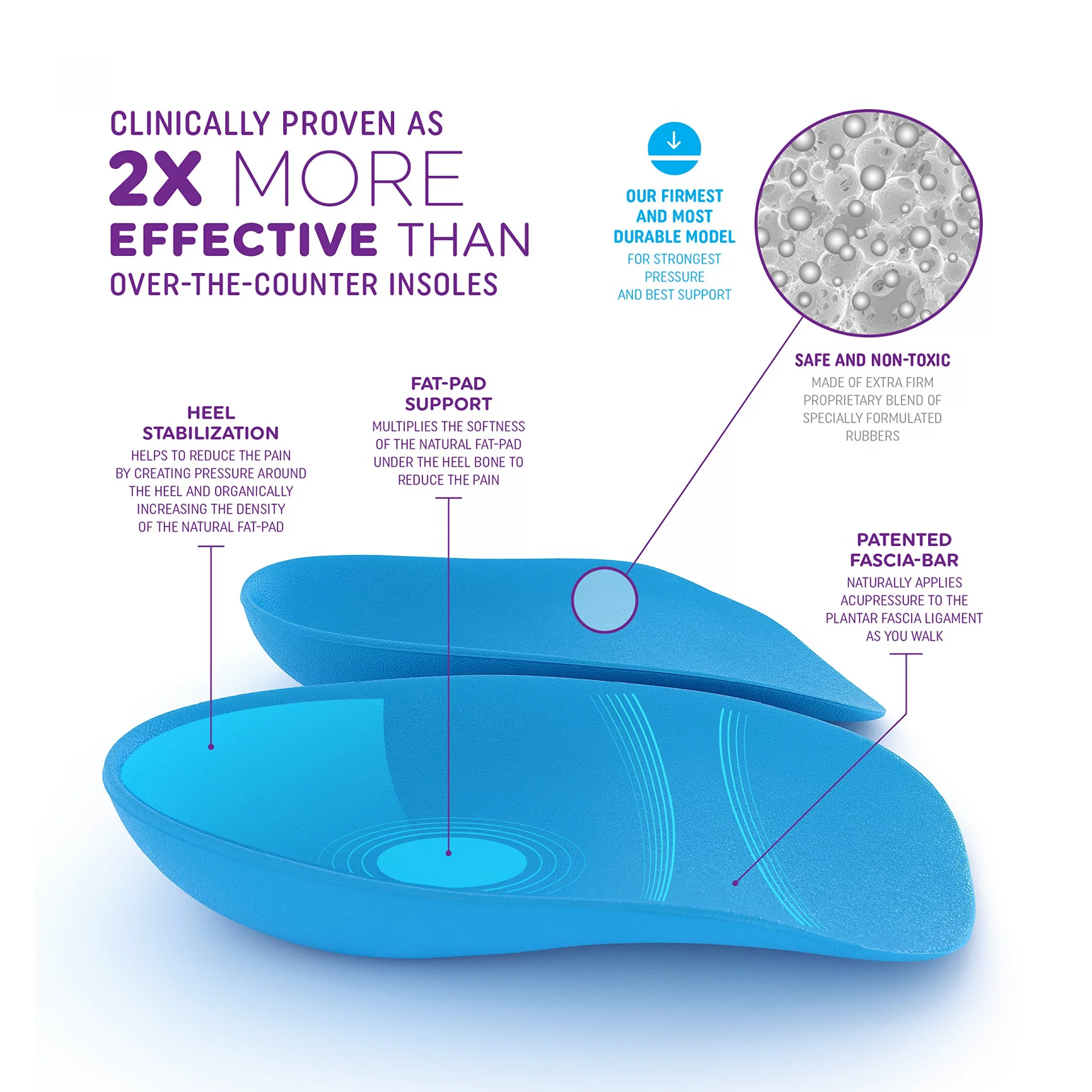 CLINICALLY PROVEN AS
2X MORE
EFFECTIVE THAN
OVER-THE-COUNTER INSOLES

OUR FIRMEST AND MOST DURABLE MODEL
FOR STRONGEST PRESSURE AND BEST SUPPORT

SAFE AND NON-TOXIC
MADE OF EXTRA FIRM PROPRIETARY BLEND OF SPECIALLY FORMULATED RUBBERS

HEEL STABILIZATION
HELPS TO REDUCE THE PAIN BY CREATING PRESSURE AROUND THE HEEL AND ORGANICALLY INCREASING THE DENSITY OF THE NATURAL FAT-PAD

FAT-PAD SUPPORT
MULTIPLIES THE SOFTNESS OF THE NATURAL FAT-PAD UNDER THE HEEL BONE TO REDUCE THE PAIN

PATENTED FASCIA-BAR
NATURALLY APPLIES ACUPRESSURE TO THE PLANTAR FASCIA LIGAMENT AS YOU WALK